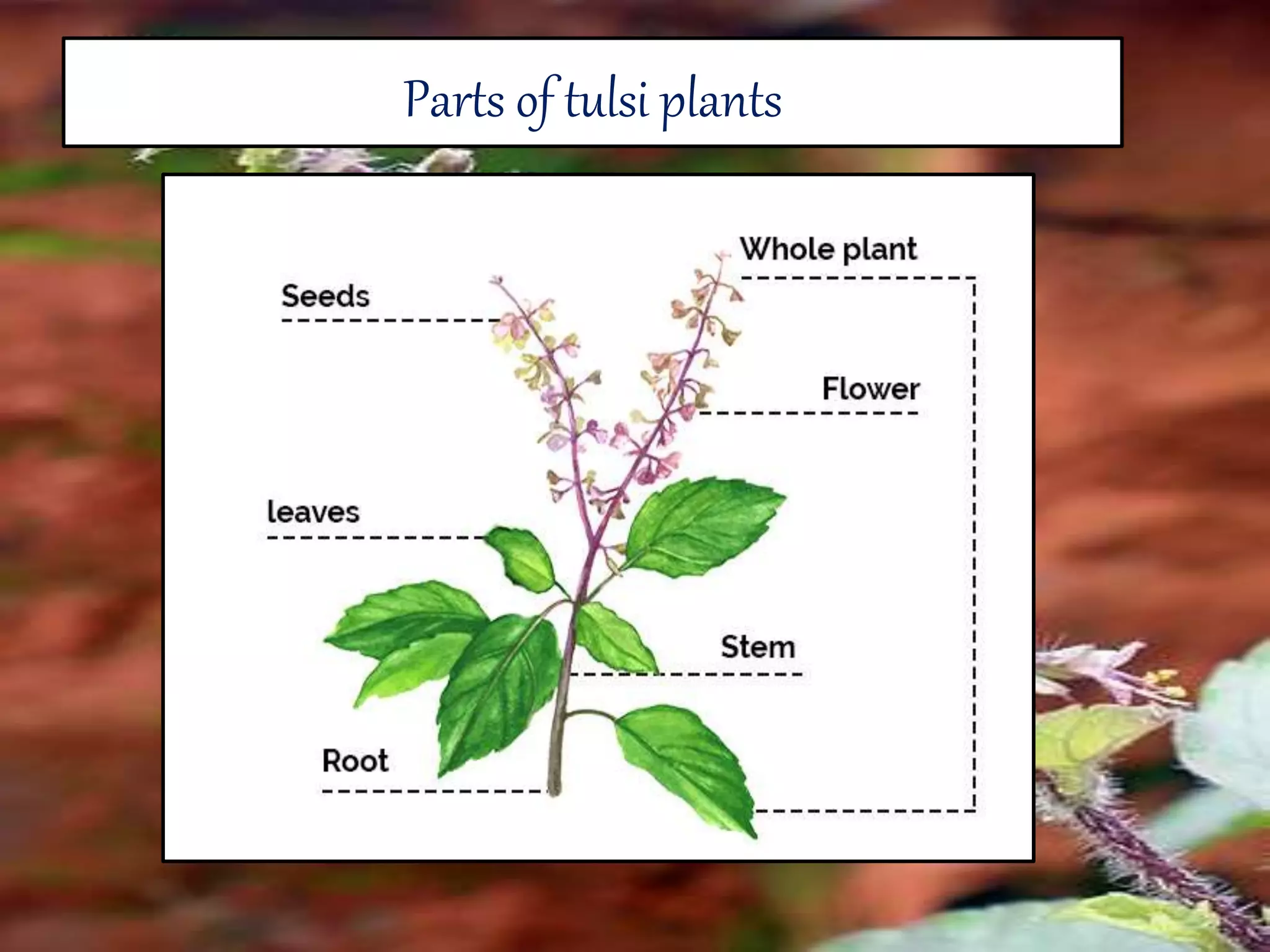 Parts of tulsi plants

Whole plant

Seeds

Flower

leaves

Stem

Root